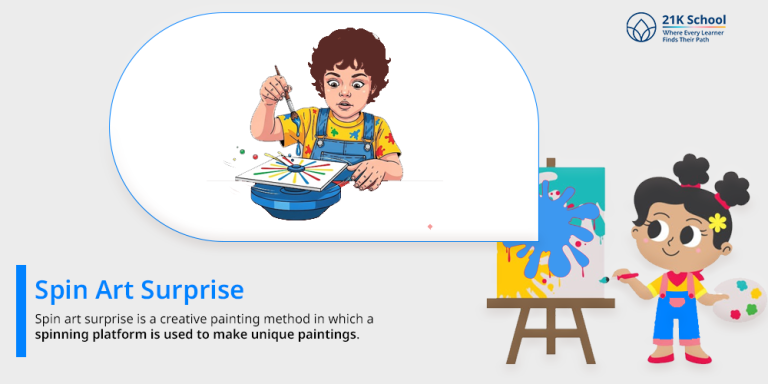 21K School
Where Every Learner Finds Their Path

Spin Art Surprise

Spin art surprise is a creative painting method in which a spinning platform is used to make unique paintings.